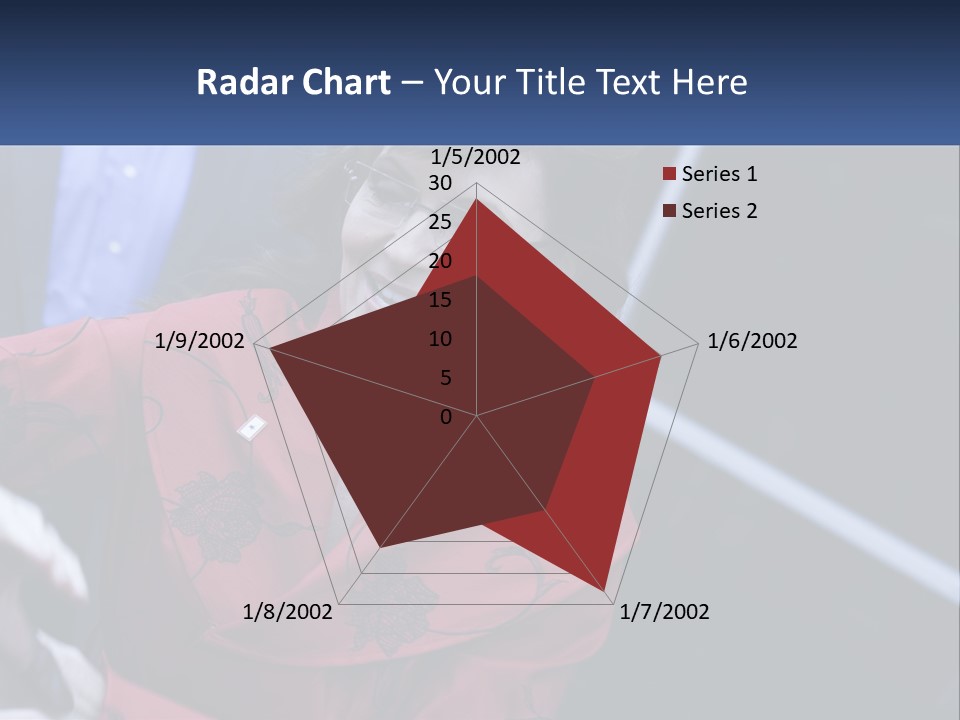 Radar Chart – Your Title Text Here

1/5/2002
30
25
20
15
10
5
0
1/6/2002
1/7/2002
1/8/2002
1/9/2002

Series 1
Series 2